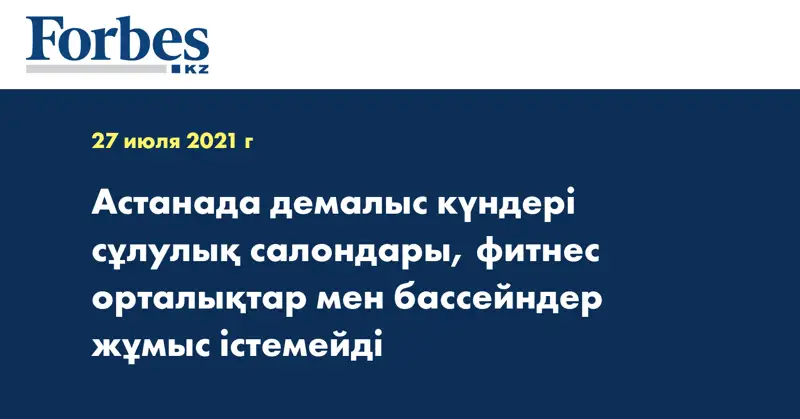 Forbes KZ

27 июля 2021 г

Астанада демалыс күндері сұлулық салондары, фитнес орталықтар мен бассейндер жұмыс істемейді